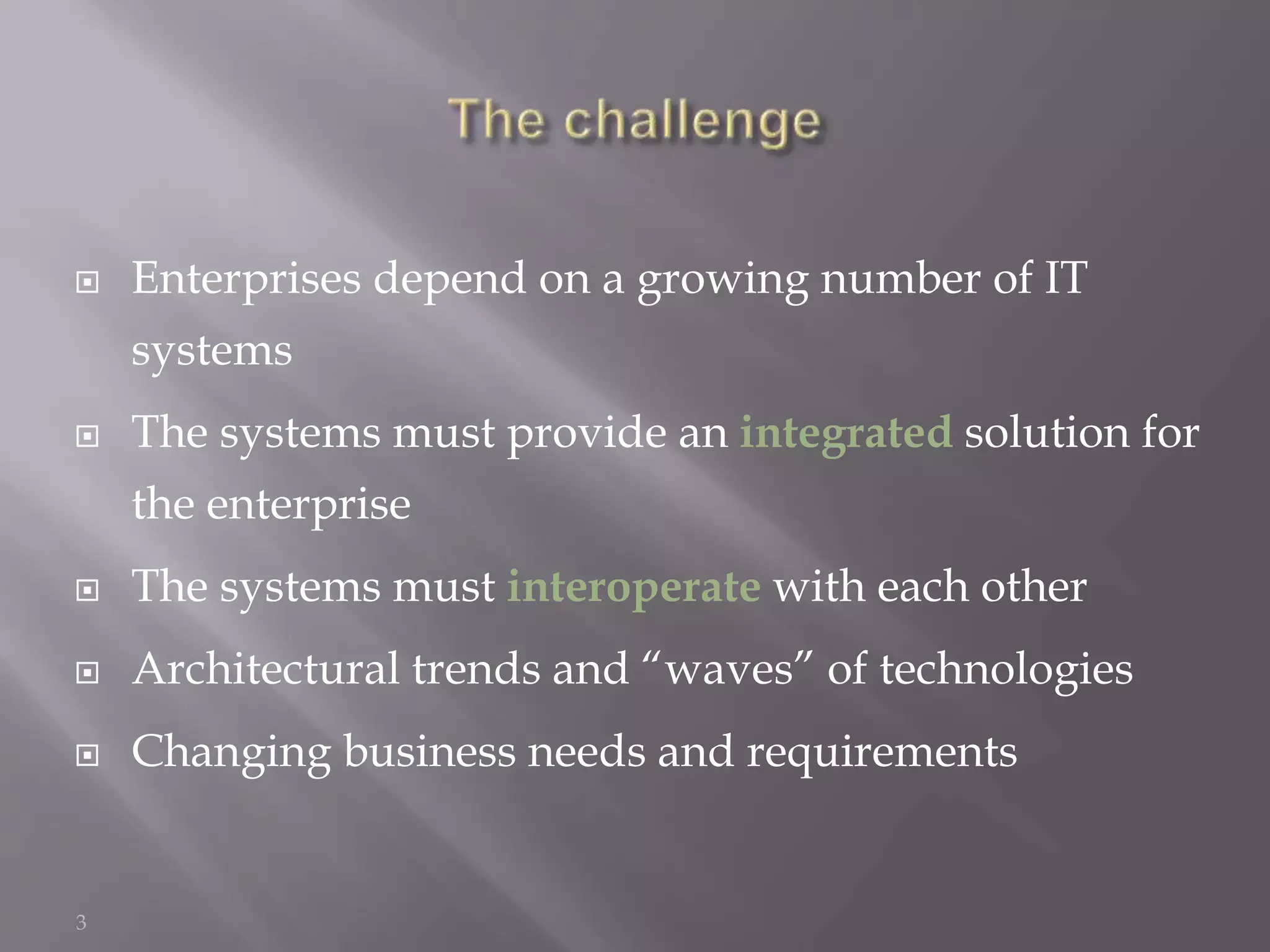 The challenge

Enterprises depend on a growing number of IT systems

The systems must provide an integrated solution for the enterprise

The systems must interoperate with each other

Architectural trends and “waves” of technologies

Changing business needs and requirements

3